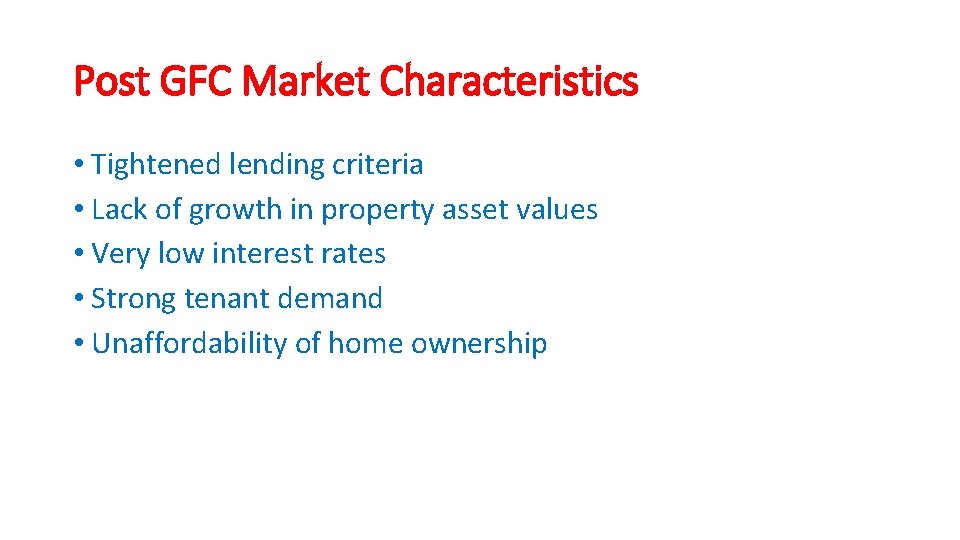 Post GFC Market Characteristics

• Tightened lending criteria
• Lack of growth in property asset values
• Very low interest rates
• Strong tenant demand
• Unaffordability of home ownership